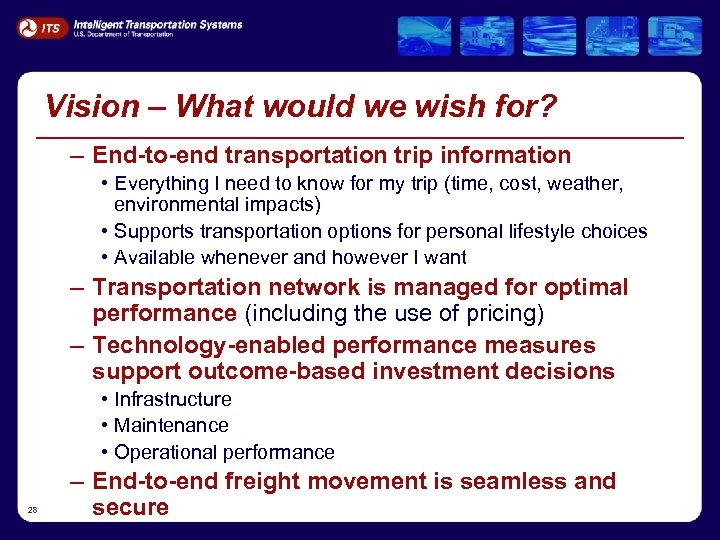 ITS Intelligent Transportation Systems
U.S. Department of Transportation

Vision – What would we wish for?

– End-to-end transportation trip information
• Everything I need to know for my trip (time, cost, weather, environmental impacts)
• Supports transportation options for personal lifestyle choices
• Available whenever and however I want

– Transportation network is managed for optimal performance (including the use of pricing)

– Technology-enabled performance measures support outcome-based investment decisions
• Infrastructure
• Maintenance
• Operational performance

– End-to-end freight movement is seamless and secure

28